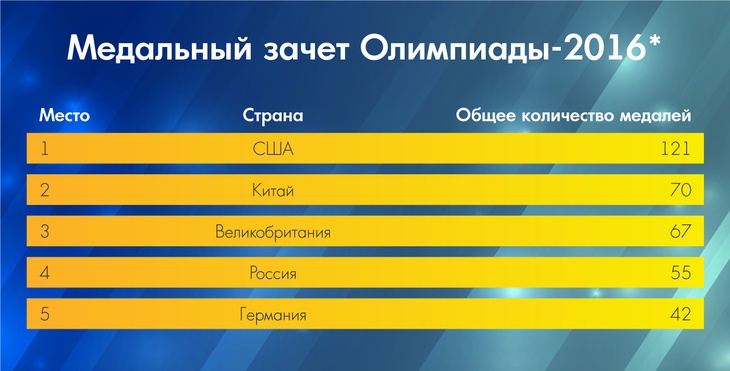 Медальный зачет Олимпиады-2016*

| Место | Страна | Общее количество медалей |
|---|---|---|
| 1 | США | 121 |
| 2 | Китай | 70 |
| 3 | Великобритания | 67 |
| 4 | Россия | 55 |
| 5 | Германия | 42 |